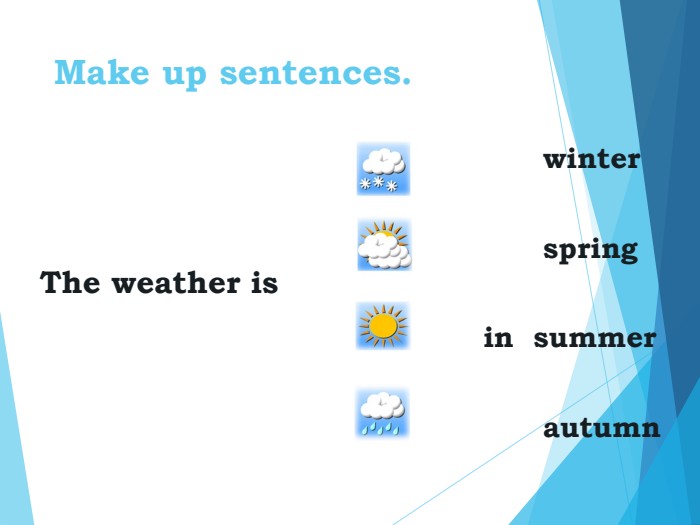 Make up sentences.

The weather is

winter

spring

in summer

autumn